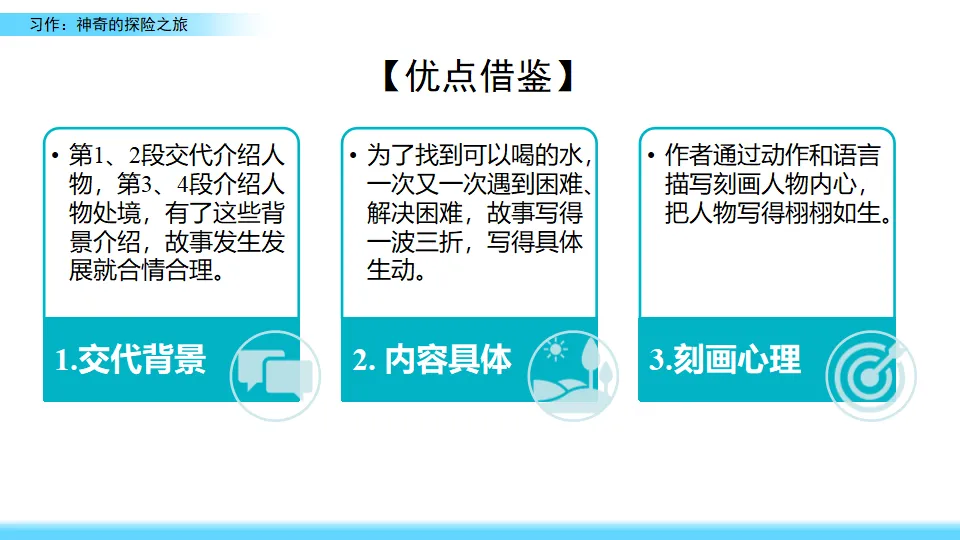 习作：神奇的探险之旅

【优点借鉴】

• 第1、2段交代介绍人物，第3、4段介绍人物处境，有了这些背景介绍，故事发生发展就合情合理。

1.交代背景

• 为了找到可以喝的水，一次又一次遇到困难、解决困难，故事写得一波三折，写得具体生动。

2. 内容具体

• 作者通过动作和语言描写刻画人物内心，把人物写得栩栩如生。

3.刻画心理